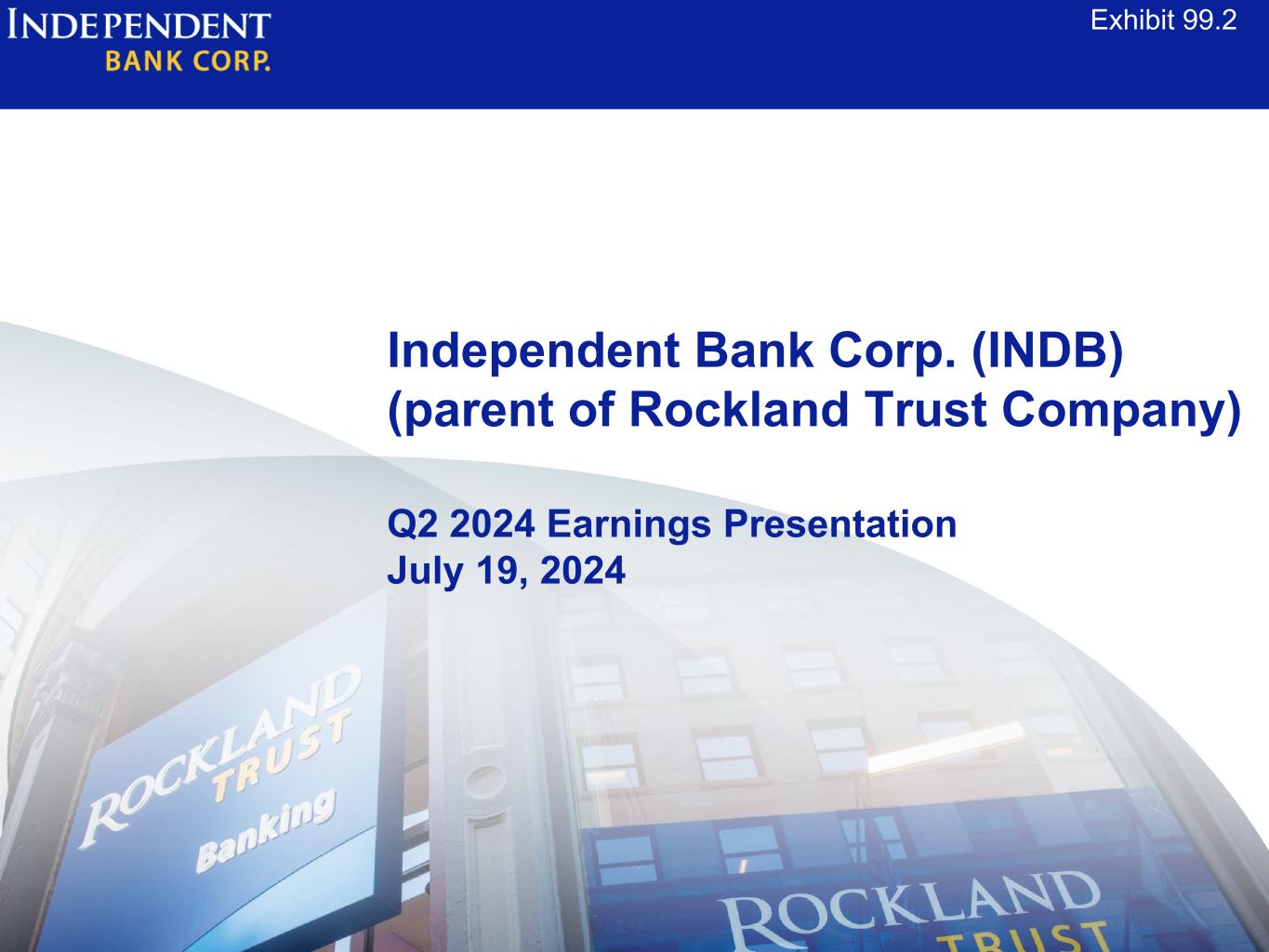 INDEPENDENT
BANK CORP.

Exhibit 99.2

Independent Bank Corp. (INDB)
(parent of Rockland Trust Company)

Q2 2024 Earnings Presentation
July 19, 2024

ROCKLAND
TRUST
Banking

ROCKLAND
TRUST